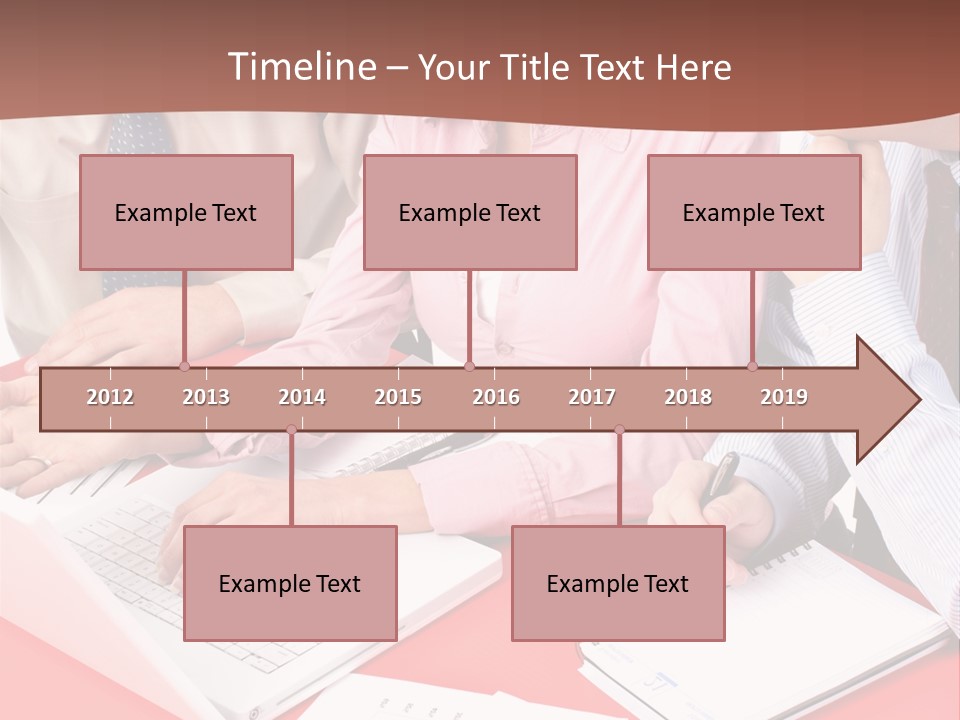 Timeline – Your Title Text Here

Example Text

Example Text

Example Text

2012 2013 2014 2015 2016 2017 2018 2019

Example Text

Example Text